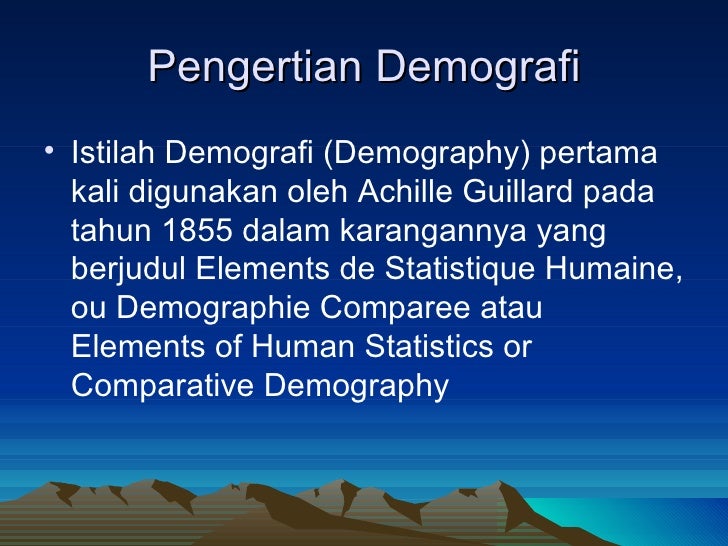 Pengertian Demografi

• Istilah Demografi (Demography) pertama kali digunakan oleh Achille Guillard pada tahun 1855 dalam karangannya yang berjudul Elements de Statistique Humaine, ou Demographie Comparee atau Elements of Human Statistics or Comparative Demography